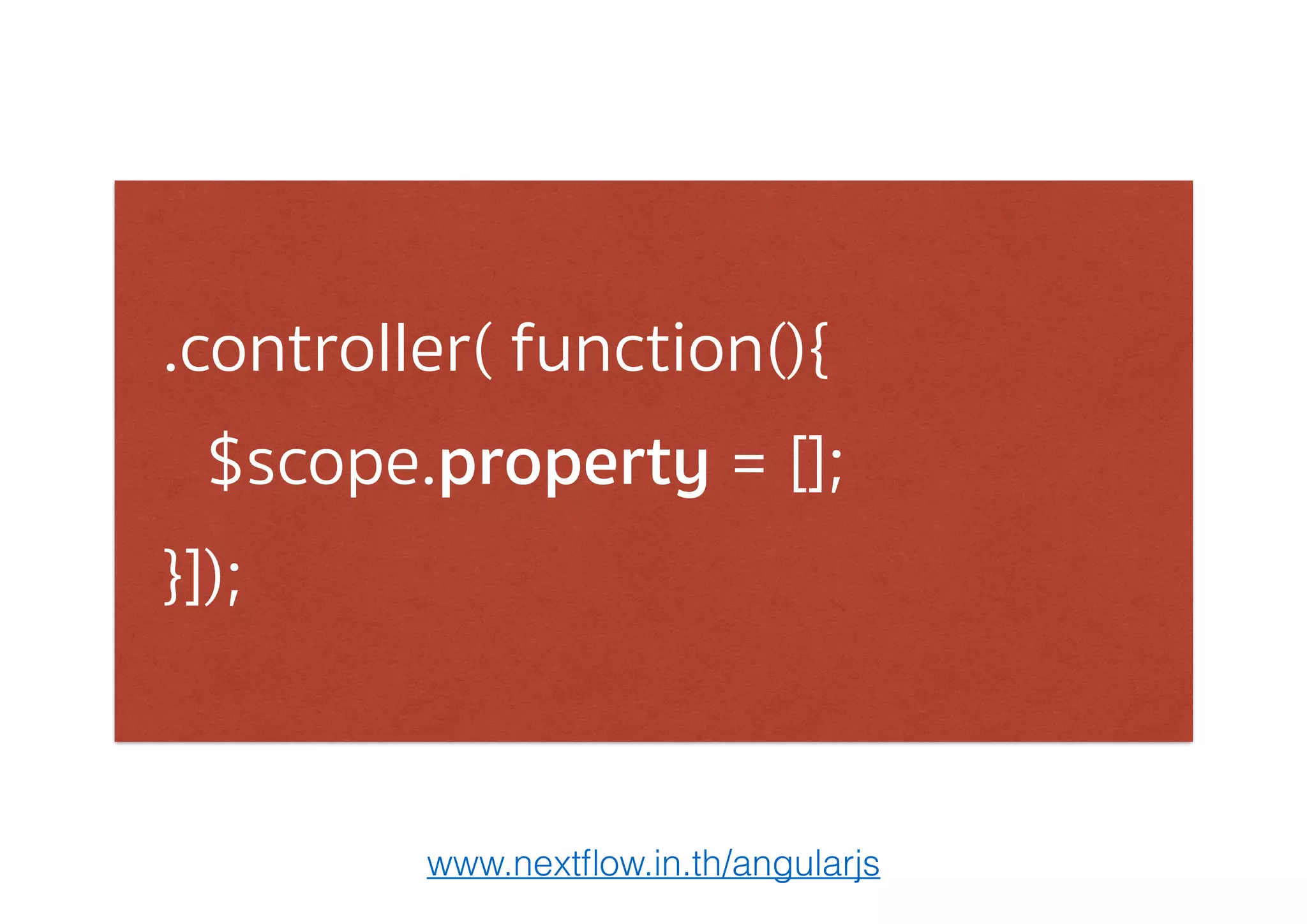 .controller( function(){

$scope.property = [];

}]);

www.nextflow.in.th/angularjs